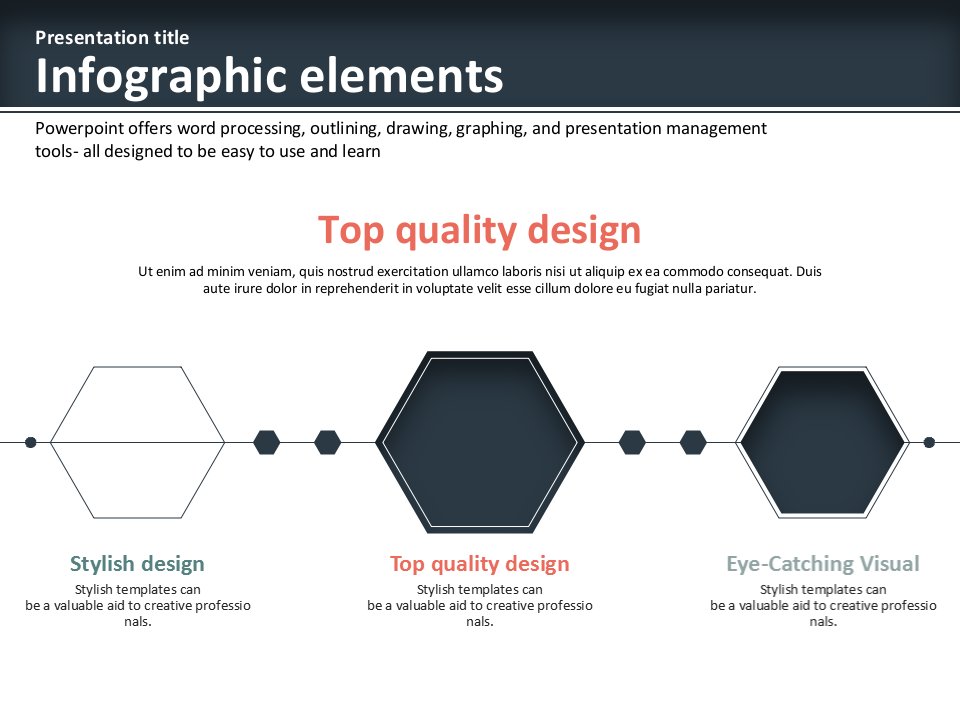 Presentation title
Infographic elements

Powerpoint offers word processing, outlining, drawing, graphing, and presentation management tools- all designed to be easy to use and learn

Top quality design

Ut enim ad minim veniam, quis nostrud exercitation ullamco laboris nisi ut aliquip ex ea commodo consequat. Duis aute irure dolor in reprehenderit in voluptate velit esse cillum dolore eu fugiat nulla pariatur.

Stylish design
Stylish templates can be a valuable aid to creative professio nals.

Top quality design
Stylish templates can be a valuable aid to creative professio nals.

Eye-Catching Visual
Stylish templates can be a valuable aid to creative professio nals.